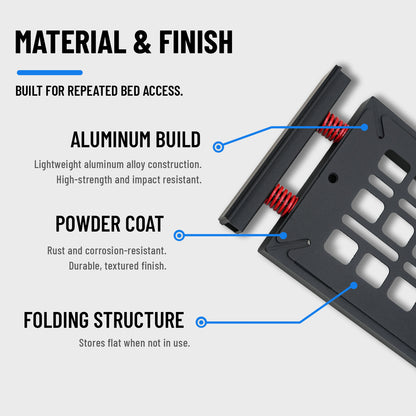 MATERIAL & FINISH

BUILT FOR REPEATED BED ACCESS.

ALUMINUM BUILD

Lightweight aluminum alloy construction.
High-strength and impact resistant.

POWDER COAT

Rust and corrosion-resistant.
Durable, textured finish.

FOLDING STRUCTURE

Stores flat when not in use.